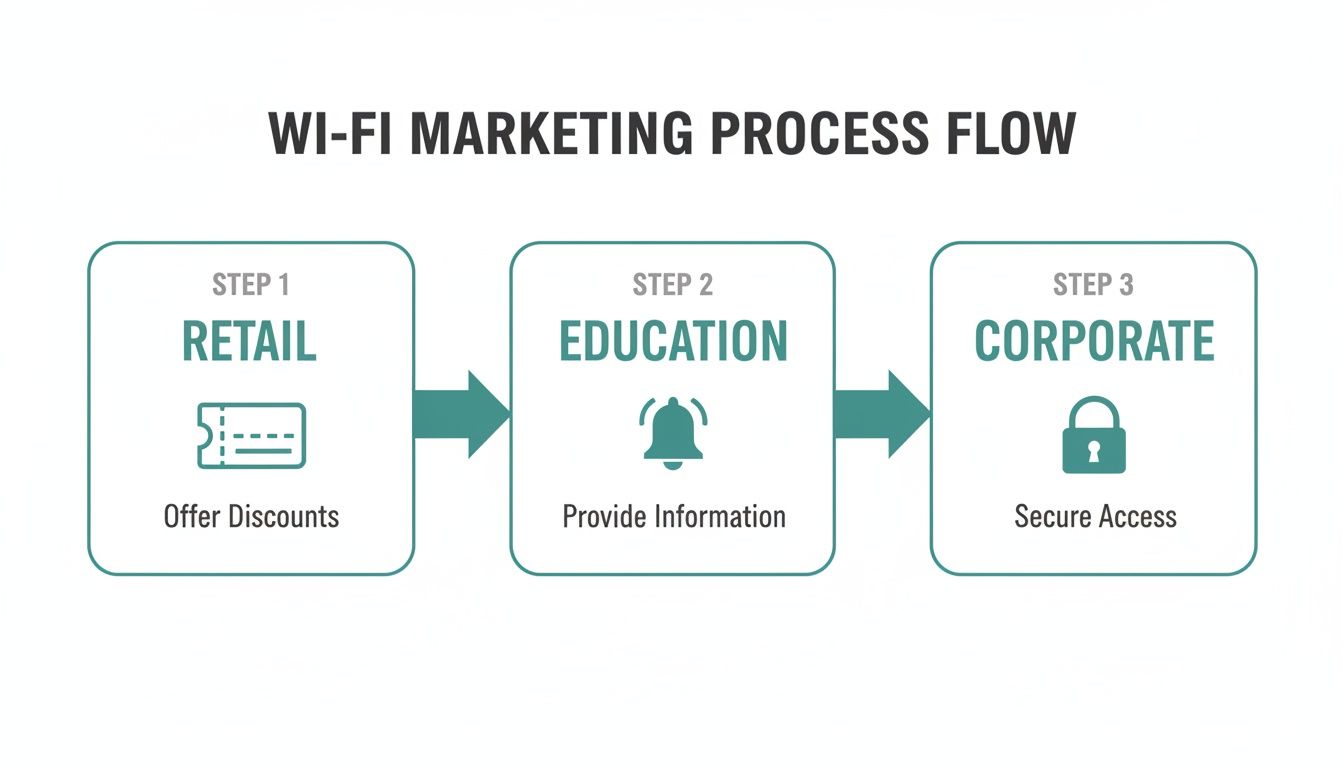 WI-FI MARKETING PROCESS FLOW

STEP 1
RETAIL
Offer Discounts

STEP 2
EDUCATION
Provide Information

STEP 3
CORPORATE
Secure Access